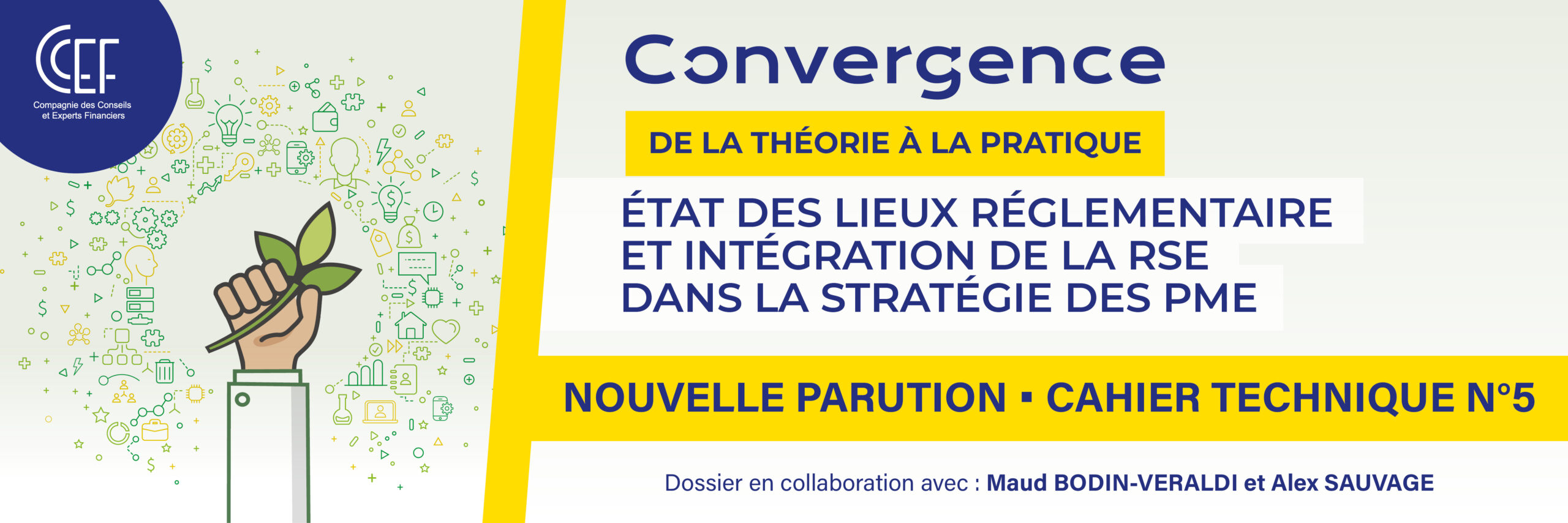 CCEF
Compagnie des Conseils et Experts Financiers

Convergence

DE LA THÉORIE À LA PRATIQUE

ÉTAT DES LIEUX RÉGLEMENTAIRE ET INTÉGRATION DE LA RSE DANS LA STRATÉGIE DES PME

NOUVELLE PARUTION ▪ CAHIER TECHNIQUE N°5

Dossier en collaboration avec : Maud BODIN-VERALDI et Alex SAUVAGE